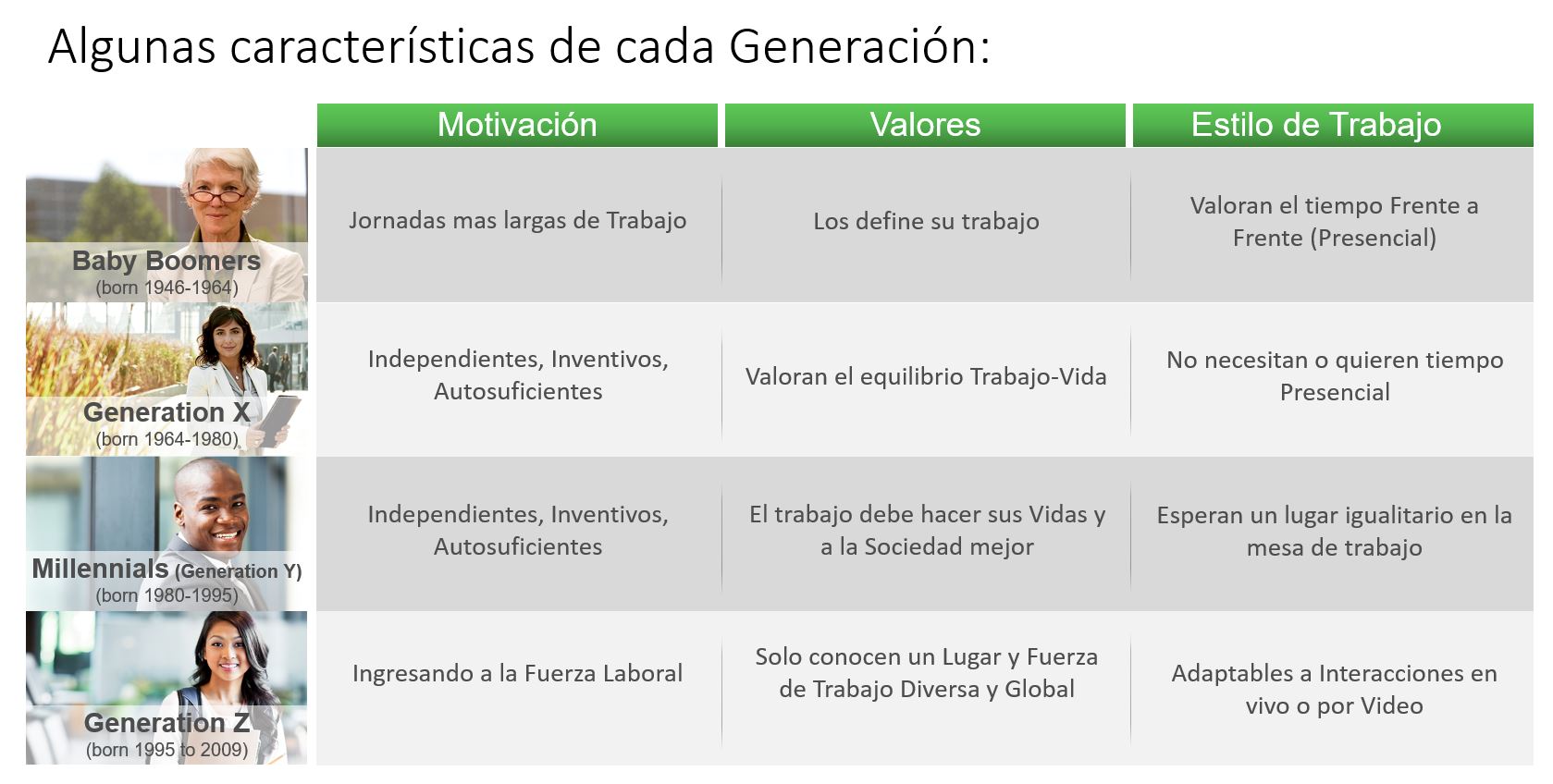 Algunas características de cada Generación:

| | Motivación | Valores | Estilo de Trabajo |
|---|---|---|---|
| Baby Boomers (born 1946-1964) | Jornadas mas largas de Trabajo | Los define su trabajo | Valoran el tiempo Frente a Frente (Presencial) |
| Generation X (born 1964-1980) | Independientes, Inventivos, Autosuficientes | Valoran el equilibrio Trabajo-Vida | No necesitan o quieren tiempo Presencial |
| Millennials (Generation Y) (born 1980-1995) | Independientes, Inventivos, Autosuficientes | El trabajo debe hacer sus Vidas y a la Sociedad mejor | Esperan un lugar igualitario en la mesa de trabajo |
| Generation Z (born 1995 to 2009) | Ingresando a la Fuerza Laboral | Solo conocen un Lugar y Fuerza de Trabajo Diversa y Global | Adaptables a Interacciones en vivo o por Video |